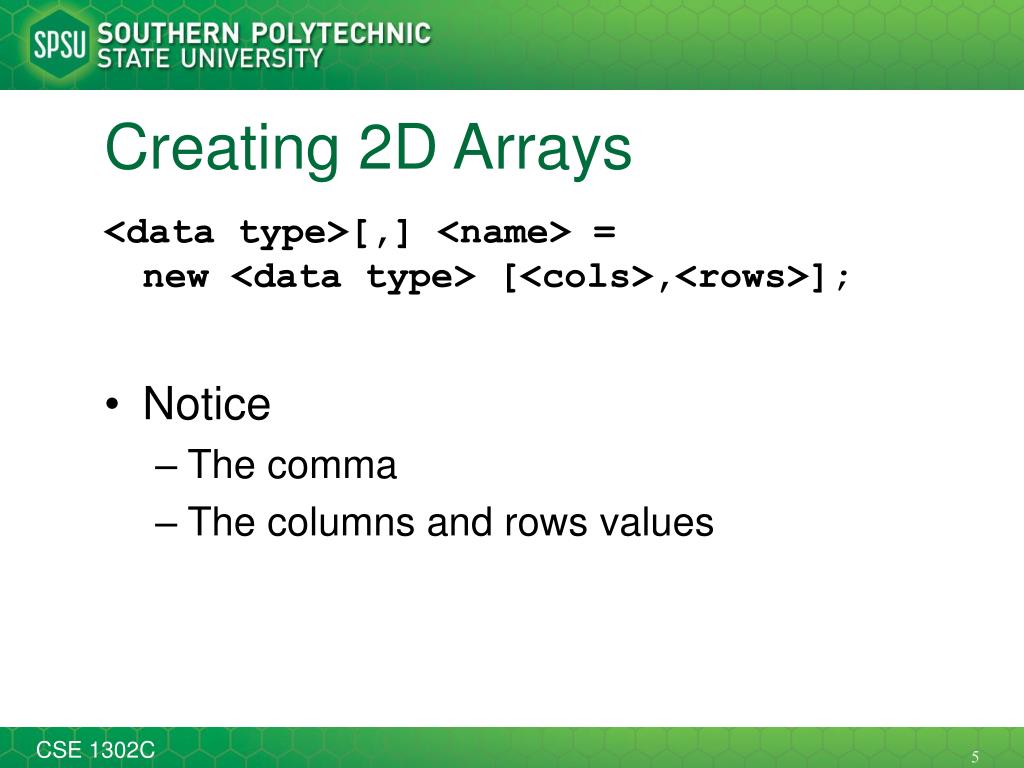 SPSU SOUTHERN POLYTECHNIC STATE UNIVERSITY

Creating 2D Arrays

<data type>[,] <name> =
new <data type> [<cols>,<rows>];

• Notice
– The comma
– The columns and rows values

CSE 1302C

5